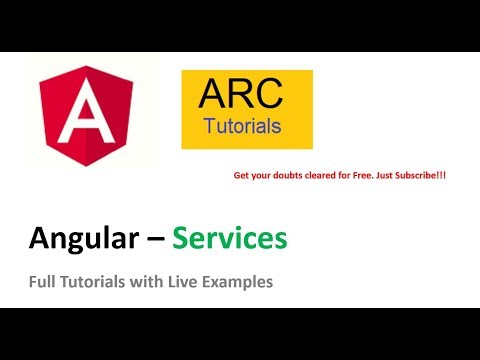 A

ARC
Tutorials

Get your doubts cleared for Free. Just Subscribe!!!

Angular – Services

Full Tutorials with Live Examples